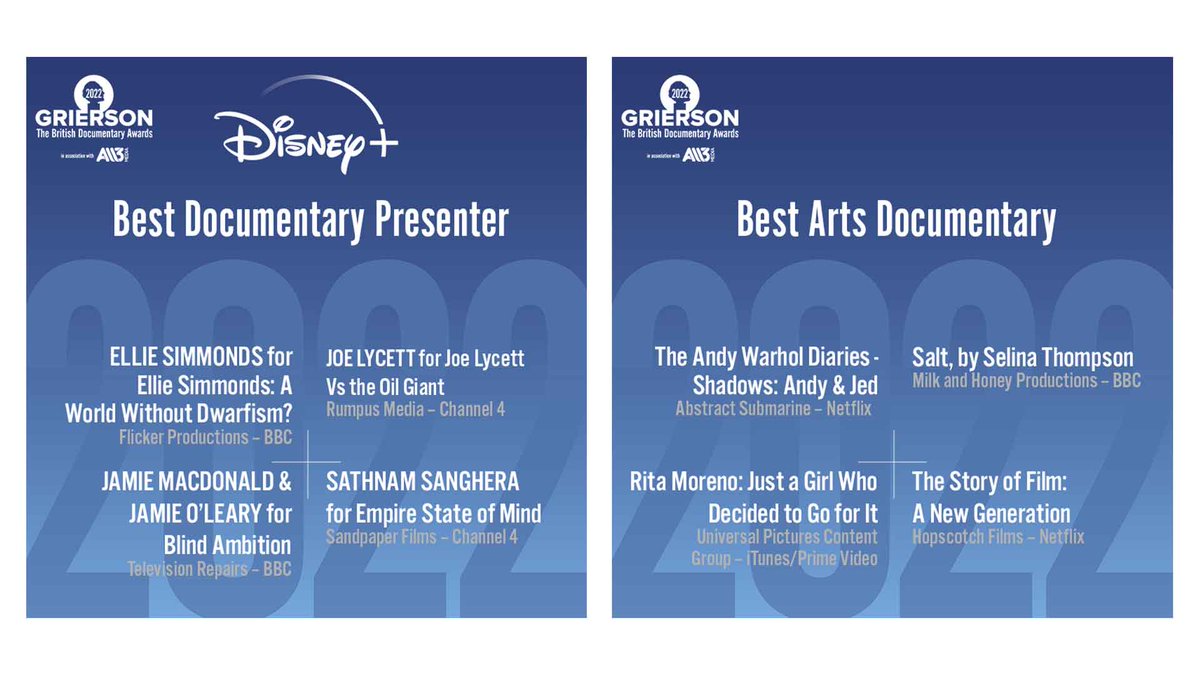 2022
GRIERSON
The British Documentary Awards
in association with All3 MEDIA

Disney+

Best Documentary Presenter

2022

ELLIE SIMMONDS for Ellie Simmonds: A World Without Dwarfism?
Flicker Productions – BBC

JOE LYCETT for Joe Lycett Vs the Oil Giant
Rumpus Media – Channel 4

JAMIE MACDONALD & JAMIE O'LEARY for Blind Ambition
Television Repairs – BBC

SATHNAM SANGHERA for Empire State of Mind
Sandpaper Films – Channel 4

2022
GRIERSON
The British Documentary Awards
in association with All3 MEDIA

Best Arts Documentary

2022

The Andy Warhol Diaries - Shadows: Andy & Jed
Abstract Submarine – Netflix

Salt, by Selina Thompson
Milk and Honey Productions – BBC

Rita Moreno: Just a Girl Who Decided to Go for It
Universal Pictures Content Group – iTunes/Prime Video

The Story of Film: A New Generation
Hopscotch Films – Netflix